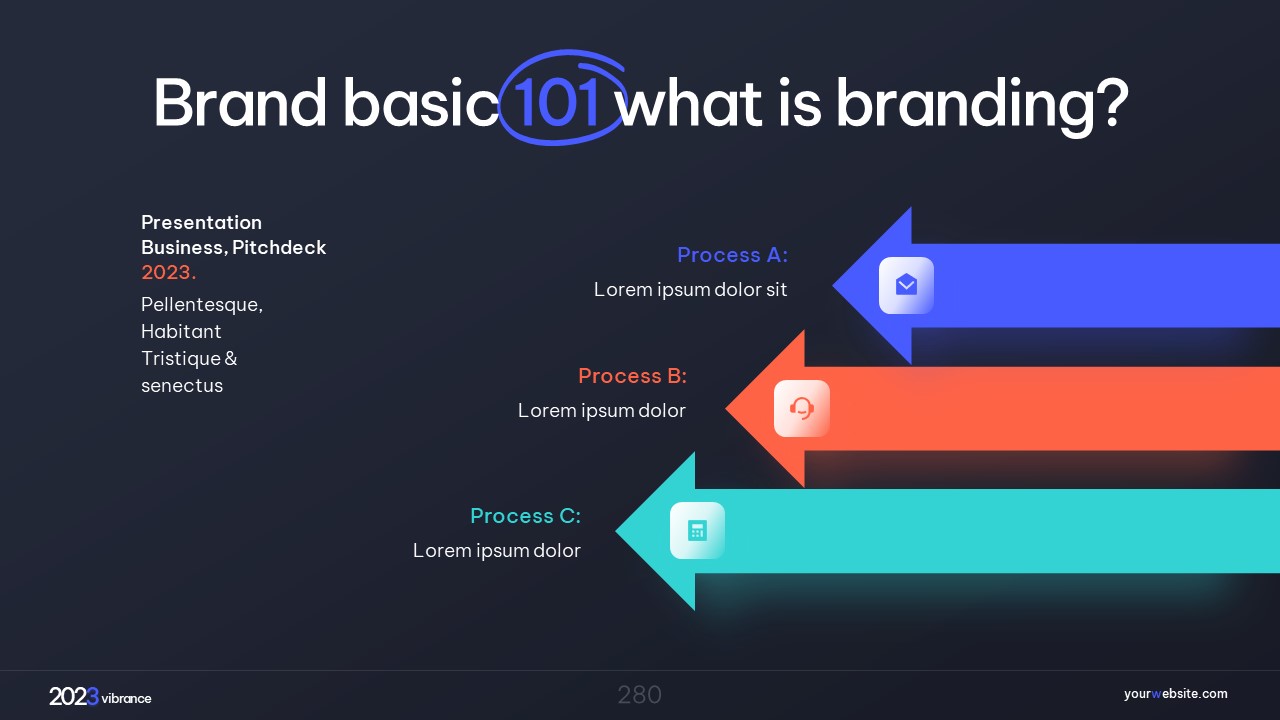 Brand basic 101 what is branding?

Presentation Business, Pitchdeck 2023.

Pellentesque, Habitant Tristique & senectus

Process A:
Lorem ipsum dolor sit

Process B:
Lorem ipsum dolor

Process C:
Lorem ipsum dolor

2023 vibrance

280

yourwebsite.com